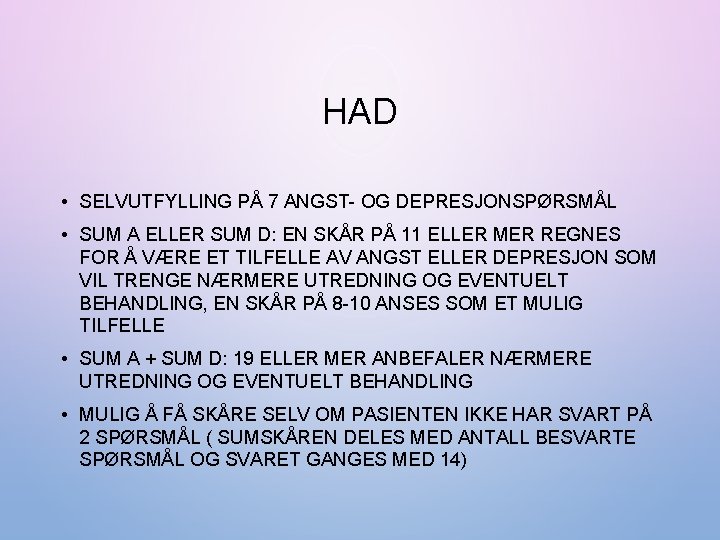 HAD

• SELVUTFYLLING PÅ 7 ANGST- OG DEPRESJONSPØRSMÅL

• SUM A ELLER SUM D: EN SKÅR PÅ 11 ELLER MER REGNES FOR Å VÆRE ET TILFELLE AV ANGST ELLER DEPRESJON SOM VIL TRENGE NÆRMERE UTREDNING OG EVENTUELT BEHANDLING, EN SKÅR PÅ 8-10 ANSES SOM ET MULIG TILFELLE

• SUM A + SUM D: 19 ELLER MER ANBEFALER NÆRMERE UTREDNING OG EVENTUELT BEHANDLING

• MULIG Å FÅ SKÅRE SELV OM PASIENTEN IKKE HAR SVART PÅ 2 SPØRSMÅL ( SUMSKÅREN DELES MED ANTALL BESVARTE SPØRSMÅL OG SVARET GANGES MED 14)